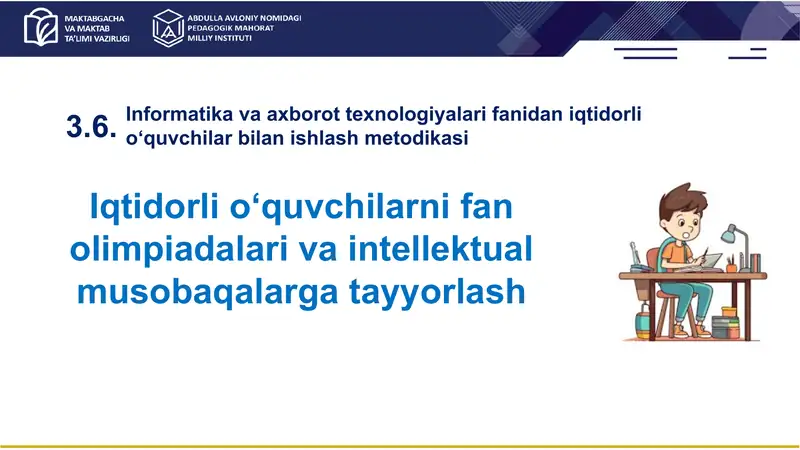 MAKTABGACHA VA MAKTAB TA'LIMI VAZIRLIGI

ABDULLA AVLONIY NOMIDAGI PEDAGOGIK MAHORAT MILLIY INSTITUTI

3.6. Informatika va axborot texnologiyalari fanidan iqtidorli o‘quvchilar bilan ishlash metodikasi

Iqtidorli o‘quvchilarni fan olimpiadalari va intellektual musobaqalarga tayyorlash